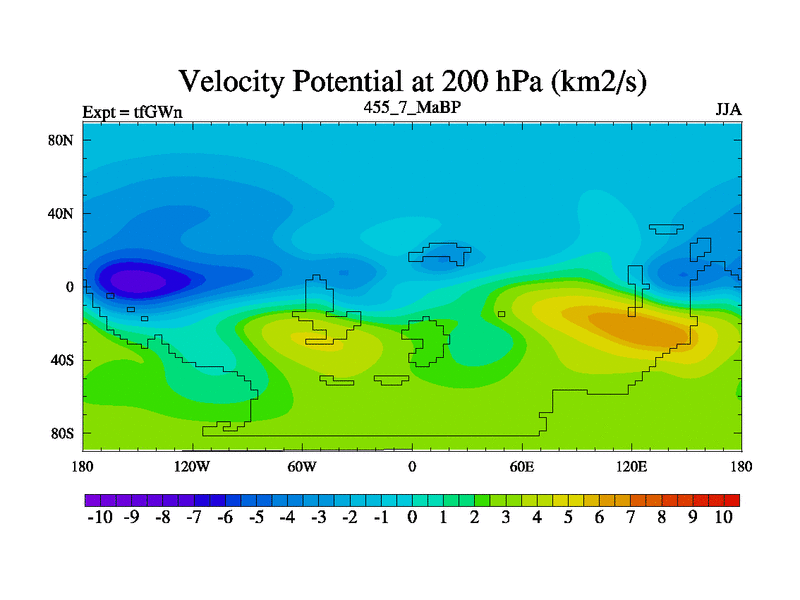 Velocity Potential at 200 hPa (km2/s)

Expt = tfGWn

455_7_MaBP

JJA

80N
40N
0
40S
80S

180
120W
60W
0
60E
120E
180

-10 -9 -8 -7 -6 -5 -4 -3 -2 -1 0 1 2 3 4 5 6 7 8 9 10